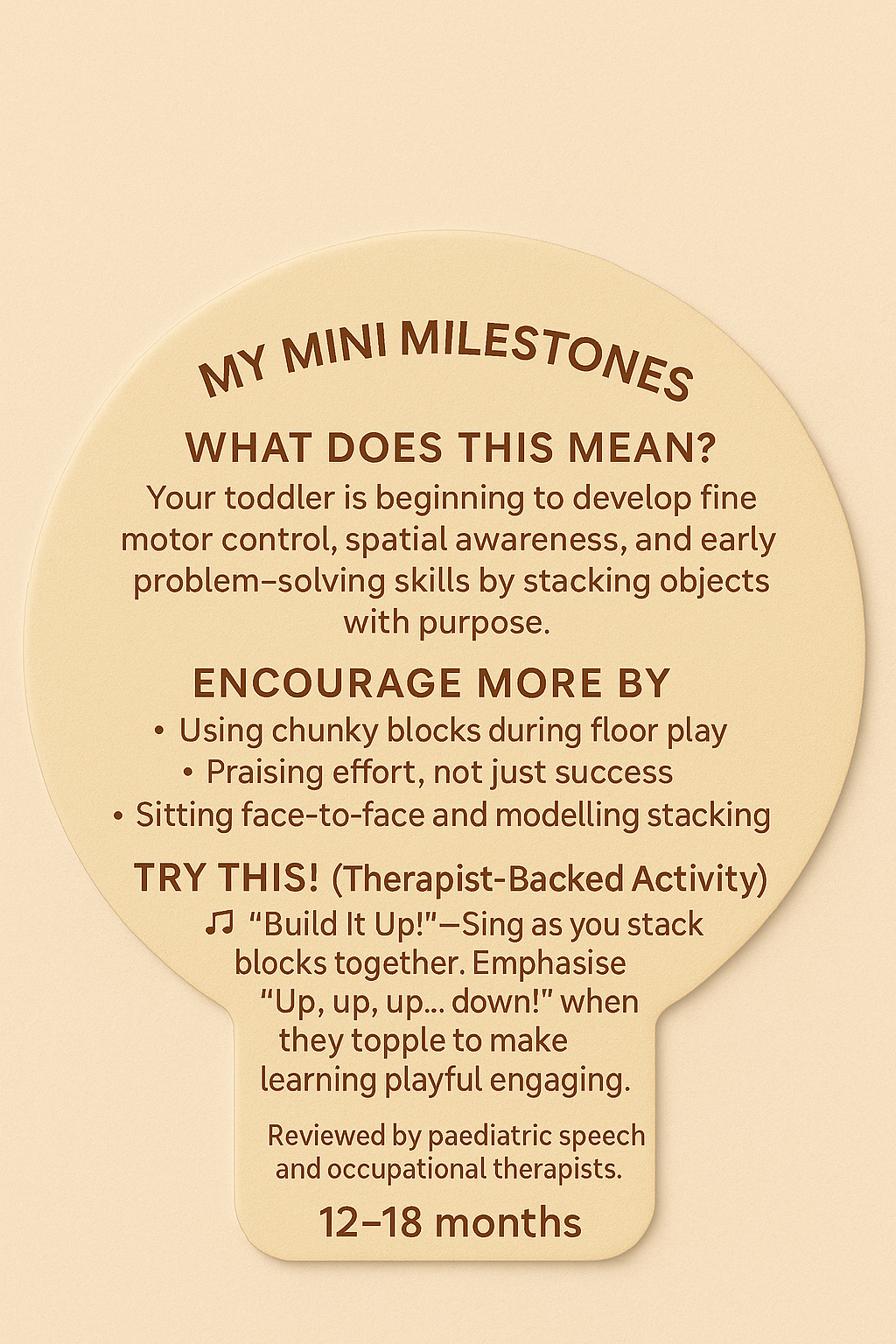 MY MINI MILESTONES

WHAT DOES THIS MEAN?

Your toddler is beginning to develop fine motor control, spatial awareness, and early problem–solving skills by stacking objects with purpose.

ENCOURAGE MORE BY

• Using chunky blocks during floor play
• Praising effort, not just success
• Sitting face-to-face and modelling stacking

TRY THIS! (Therapist-Backed Activity)

♫ "Build It Up!"—Sing as you stack blocks together. Emphasise "Up, up, up... down!" when they topple to make learning playful engaging.

Reviewed by paediatric speech and occupational therapists.

12–18 months